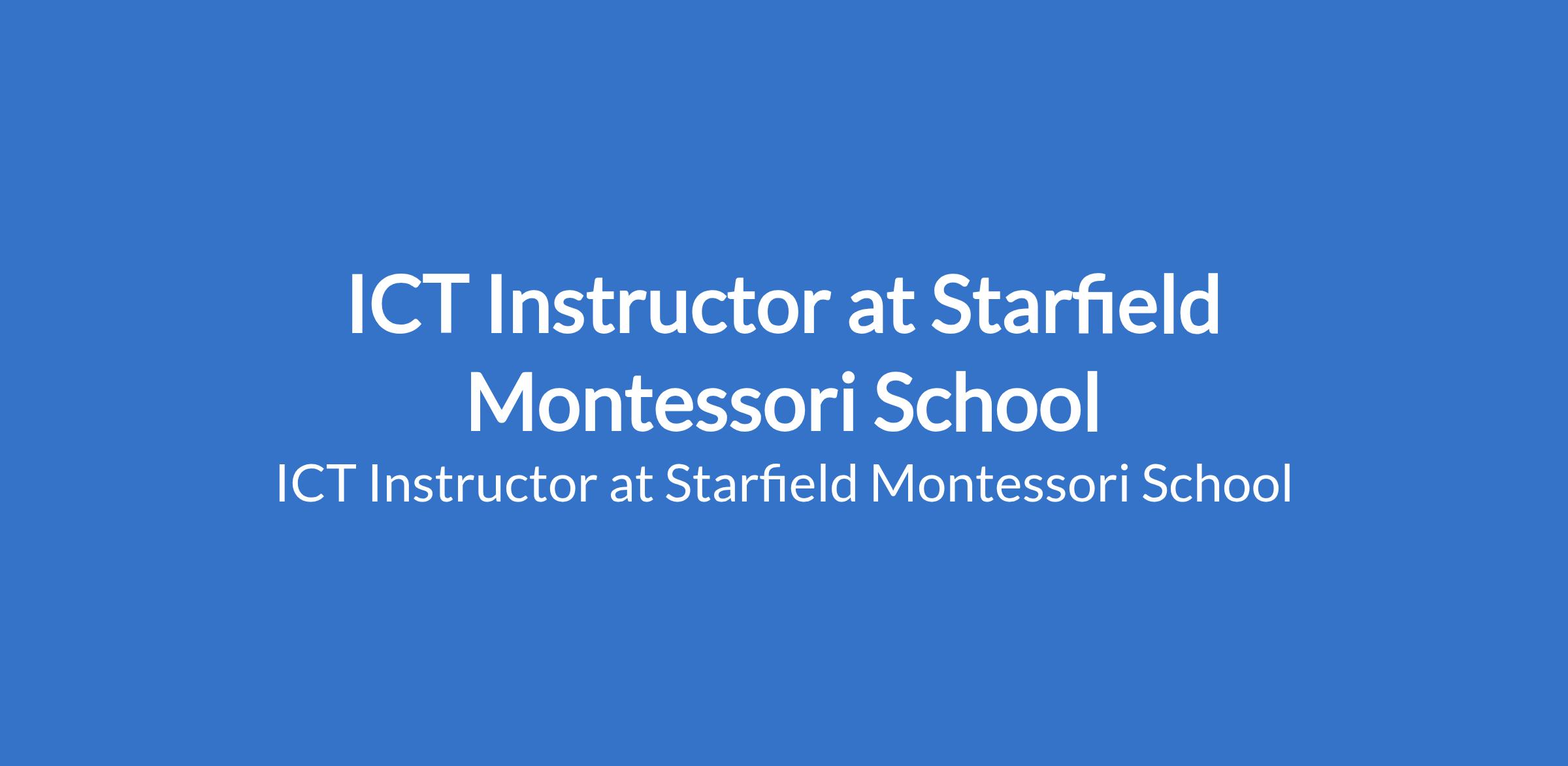 ICT Instructor at Starfield Montessori School

ICT Instructor at Starfield Montessori School